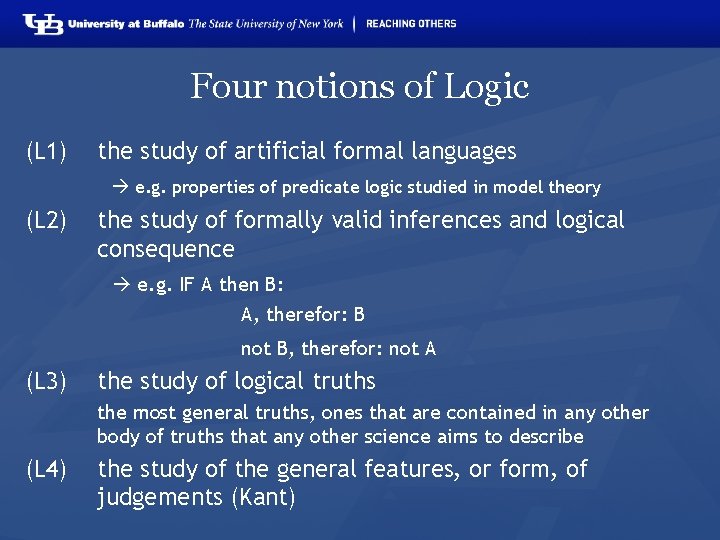 UB University at Buffalo The State University of New York | REACHING OTHERS

Four notions of Logic

(L1) the study of artificial formal languages

→ e.g. properties of predicate logic studied in model theory

(L2) the study of formally valid inferences and logical consequence

→ e.g. IF A then B:

A, therefor: B

not B, therefor: not A

(L3) the study of logical truths

the most general truths, ones that are contained in any other body of truths that any other science aims to describe

(L4) the study of the general features, or form, of judgements (Kant)